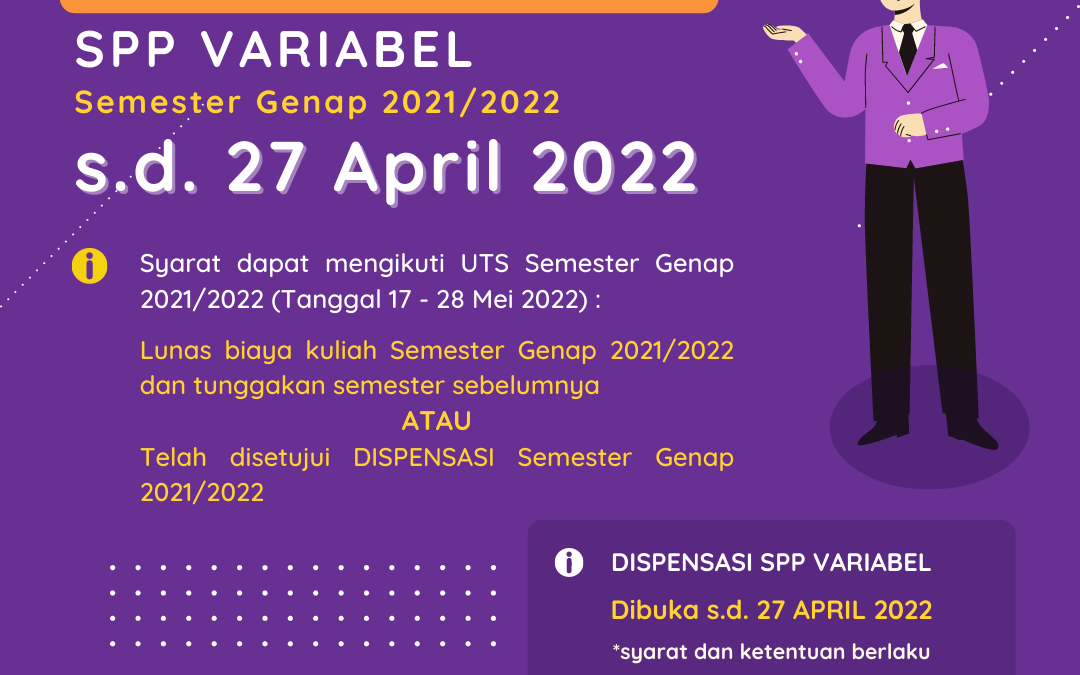 SPP VARIABEL
Semester Genap 2021/2022
s.d. 27 April 2022

Syarat dapat mengikuti UTS Semester Genap 2021/2022 (Tanggal 17 - 28 Mei 2022) :

Lunas biaya kuliah Semester Genap 2021/2022 dan tunggakan semester sebelumnya
ATAU
Telah disetujui DISPENSASI Semester Genap 2021/2022

DISPENSASI SPP VARIABEL
Dibuka s.d. 27 APRIL 2022
*syarat dan ketentuan berlaku